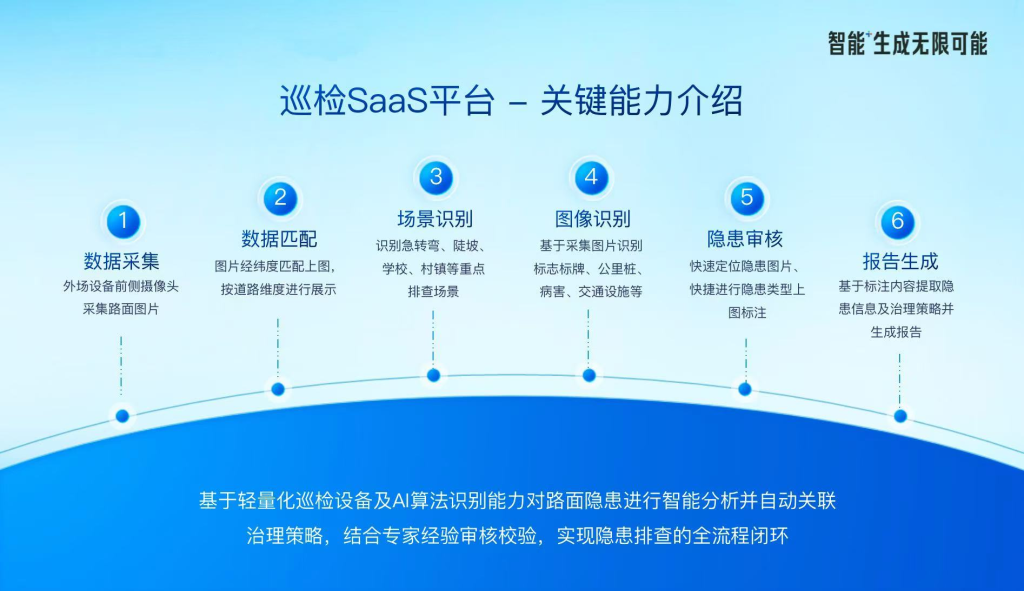 智能⁺生成无限可能

巡检SaaS平台 – 关键能力介绍

1
数据采集
外场设备前侧摄像头采集路面图片

2
数据匹配
图片经纬度匹配上图，按道路维度进行展示

3
场景识别
识别急转弯、陡坡、学校、村镇等重点排查场景

4
图像识别
基于采集图片识别标志标牌、公里桩、病害、交通设施等

5
隐患审核
快速定位隐患图片、快捷进行隐患类型上图标注

6
报告生成
基于标注内容提取隐患信息及治理策略并生成报告

基于轻量化巡检设备及AI算法识别能力对路面隐患进行智能分析并自动关联治理策略，结合专家经验审核校验，实现隐患排查的全流程闭环